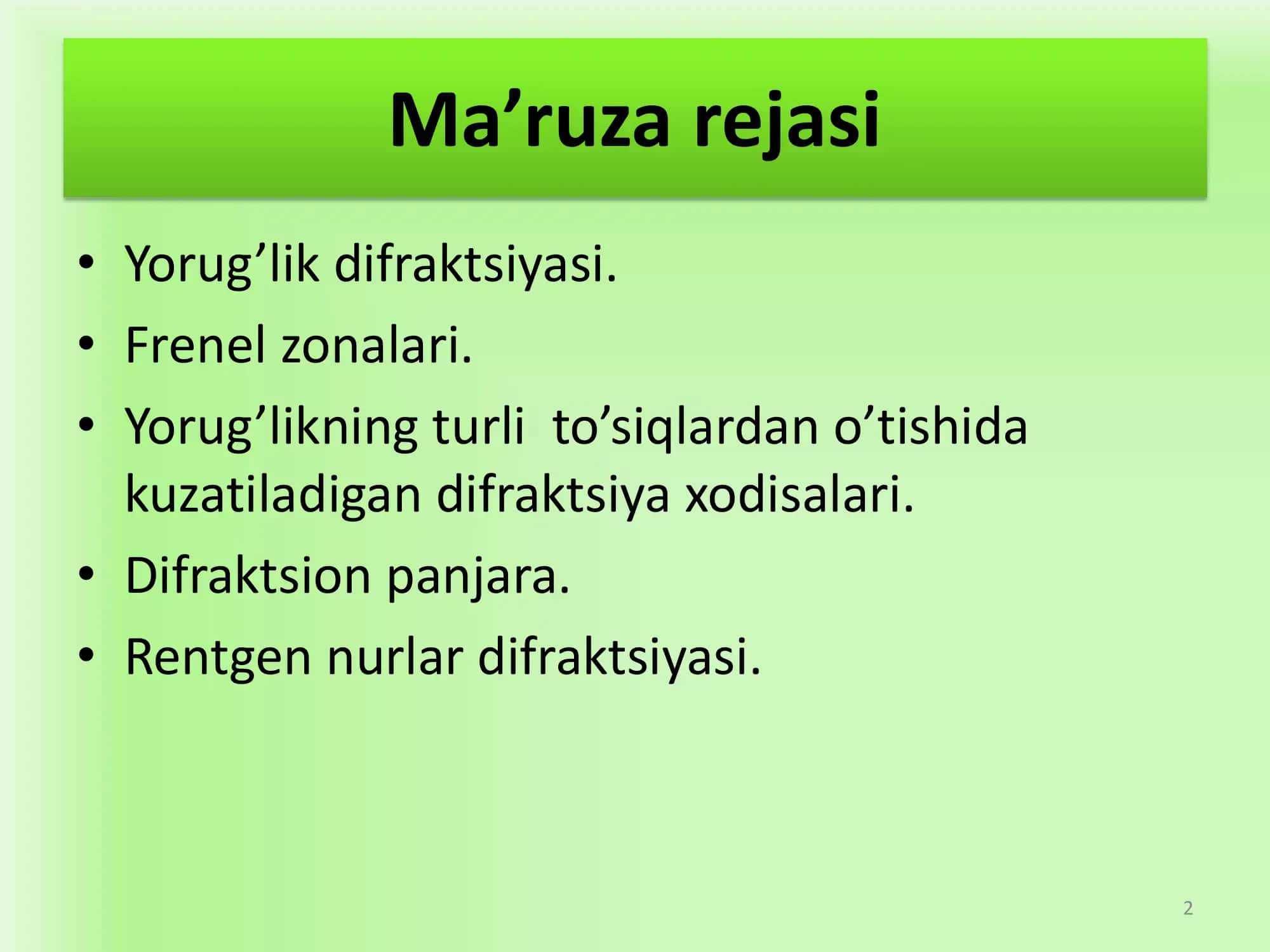 Ma’ruza rejasi

• Yorug’lik difraktsiyasi.
• Frenel zonalari.
• Yorug’likning turli to’siqlardan o’tishida kuzatiladigan difraktsiya xodisalari.
• Difraktsion panjara.
• Rentgen nurlar difraktsiyasi.

2